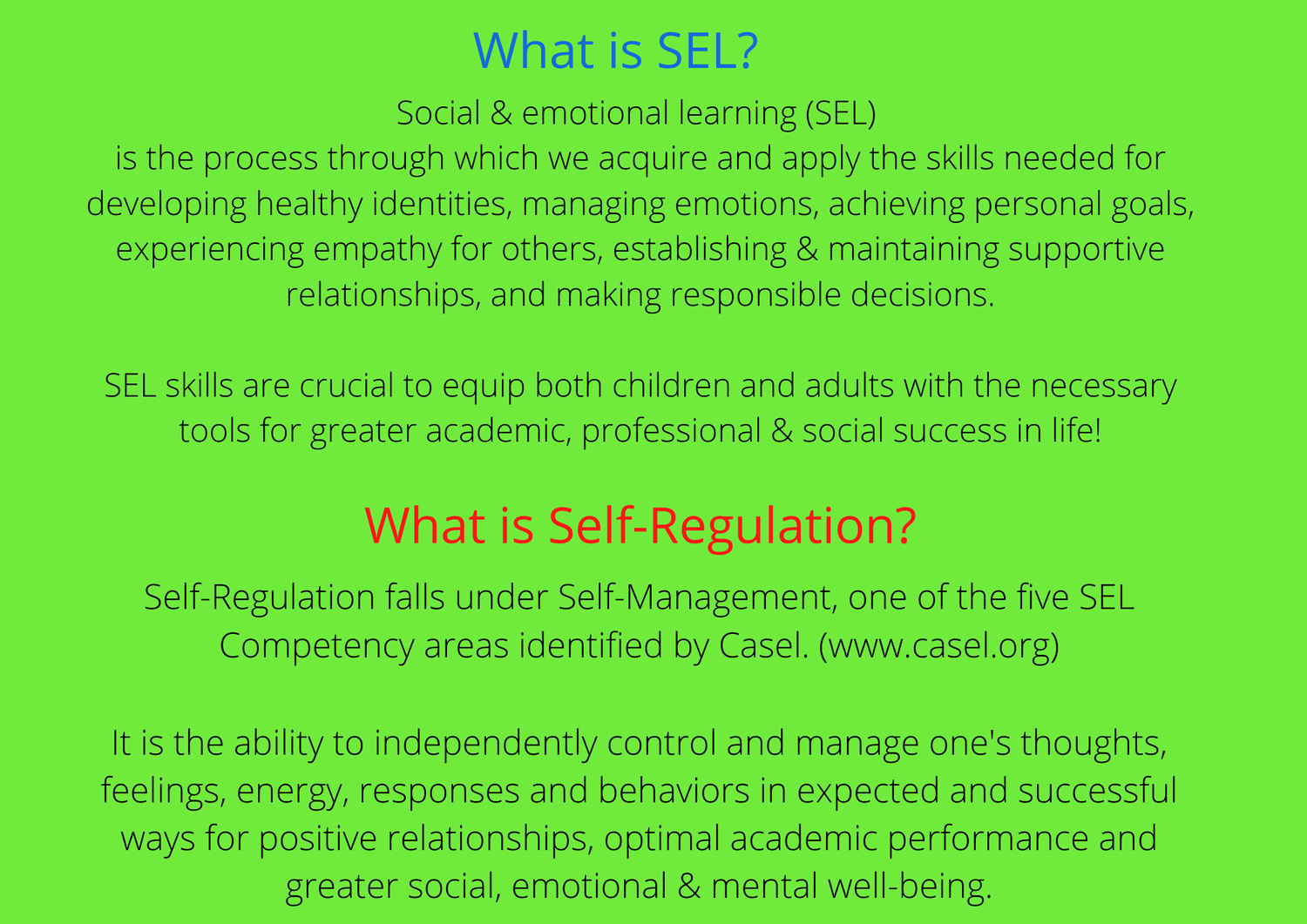 What is SEL?

Social & emotional learning (SEL) is the process through which we acquire and apply the skills needed for developing healthy identities, managing emotions, achieving personal goals, experiencing empathy for others, establishing & maintaining supportive relationships, and making responsible decisions.

SEL skills are crucial to equip both children and adults with the necessary tools for greater academic, professional & social success in life!

What is Self-Regulation?

Self-Regulation falls under Self-Management, one of the five SEL Competency areas identified by Casel. (www.casel.org)

It is the ability to independently control and manage one's thoughts, feelings, energy, responses and behaviors in expected and successful ways for positive relationships, optimal academic performance and greater social, emotional & mental well-being.